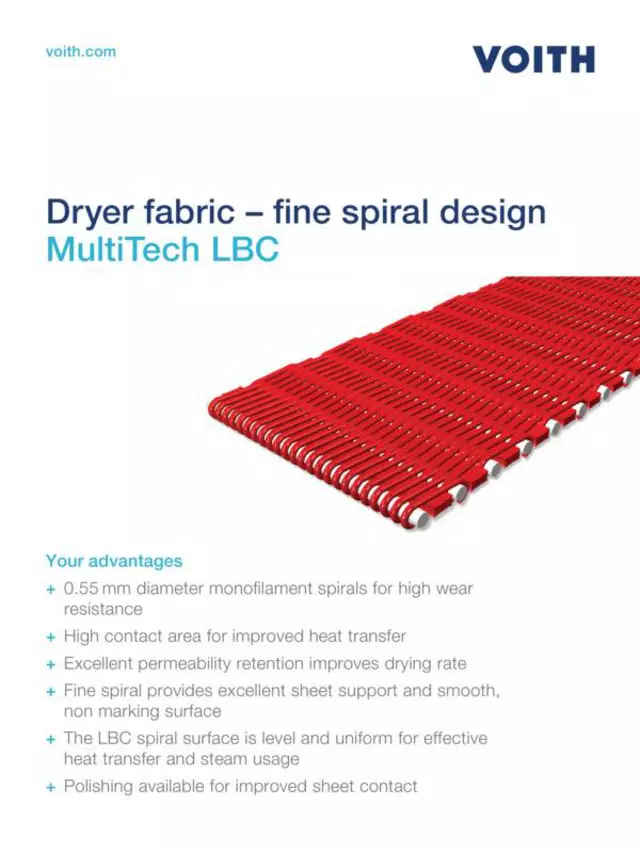 voith.com

VOITH

Dryer fabric – fine spiral design
MultiTech LBC

Your advantages

+ 0.55 mm diameter monofilament spirals for high wear resistance
+ High contact area for improved heat transfer
+ Excellent permeability retention improves drying rate
+ Fine spiral provides excellent sheet support and smooth, non marking surface
+ The LBC spiral surface is level and uniform for effective heat transfer and steam usage
+ Polishing available for improved sheet contact